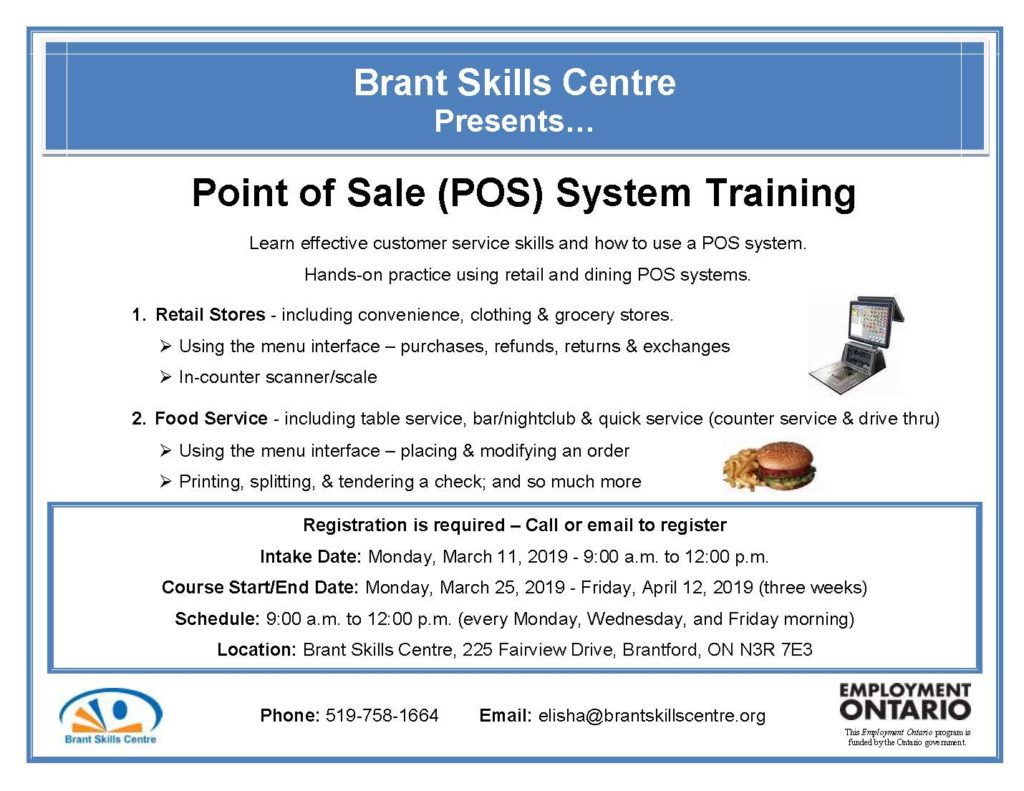 Brant Skills Centre
Presents…

Point of Sale (POS) System Training

Learn effective customer service skills and how to use a POS system.

Hands-on practice using retail and dining POS systems.

1. Retail Stores - including convenience, clothing & grocery stores.
➢ Using the menu interface – purchases, refunds, returns & exchanges
➢ In-counter scanner/scale

2. Food Service - including table service, bar/nightclub & quick service (counter service & drive thru)
➢ Using the menu interface – placing & modifying an order
➢ Printing, splitting, & tendering a check; and so much more

Registration is required – Call or email to register

Intake Date: Monday, March 11, 2019 - 9:00 a.m. to 12:00 p.m.

Course Start/End Date: Monday, March 25, 2019 - Friday, April 12, 2019 (three weeks)

Schedule: 9:00 a.m. to 12:00 p.m. (every Monday, Wednesday, and Friday morning)

Location: Brant Skills Centre, 225 Fairview Drive, Brantford, ON N3R 7E3

Brant Skills Centre

Phone: 519-758-1664 Email: elisha@brantskillscentre.org

EMPLOYMENT ONTARIO
This Employment Ontario program is funded by the Ontario government.